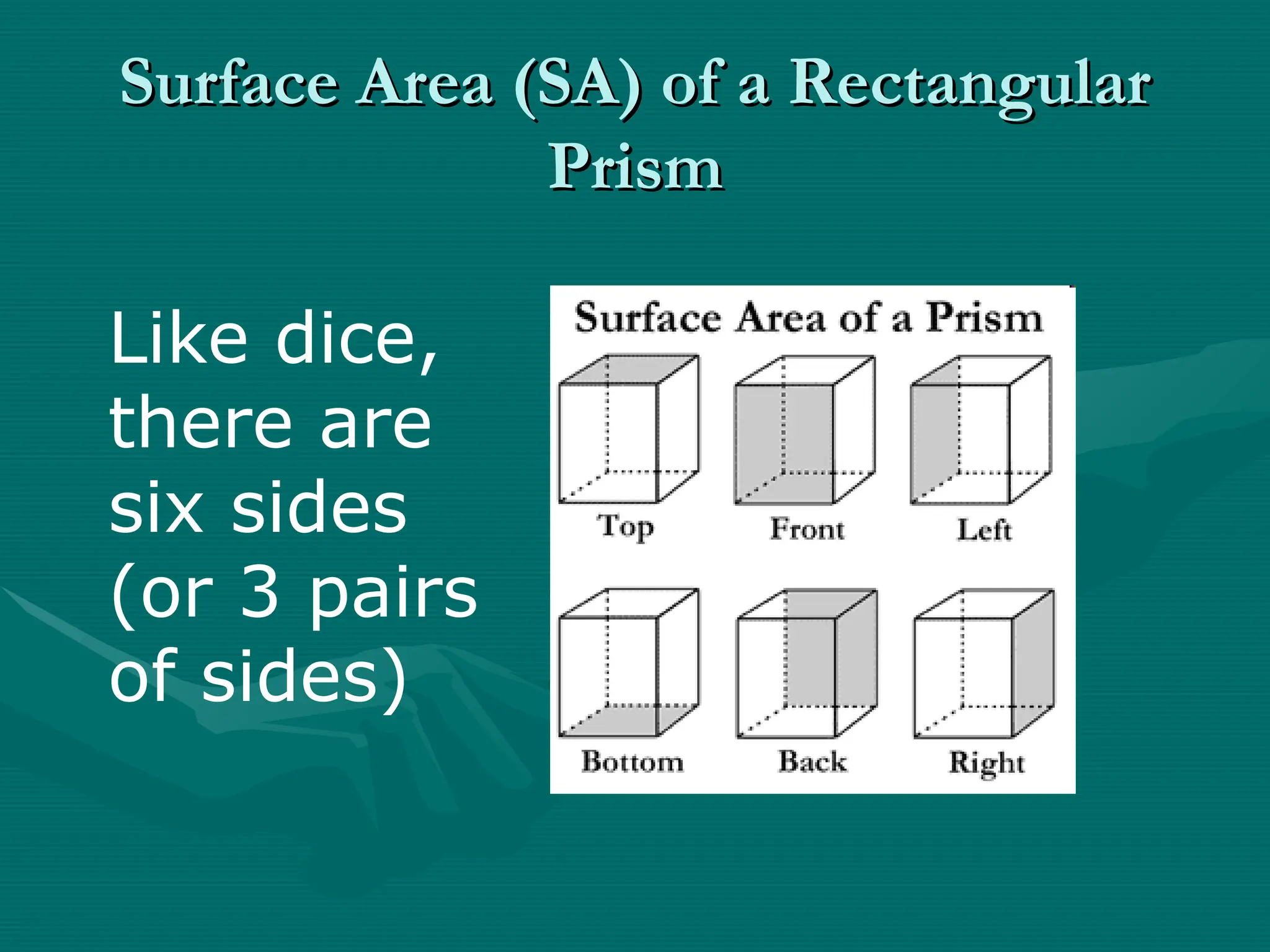 Surface Area (SA) of a Rectangular Prism

Like dice, there are six sides (or 3 pairs of sides)

Surface Area of a Prism

Top

Front

Left

Bottom

Back

Right